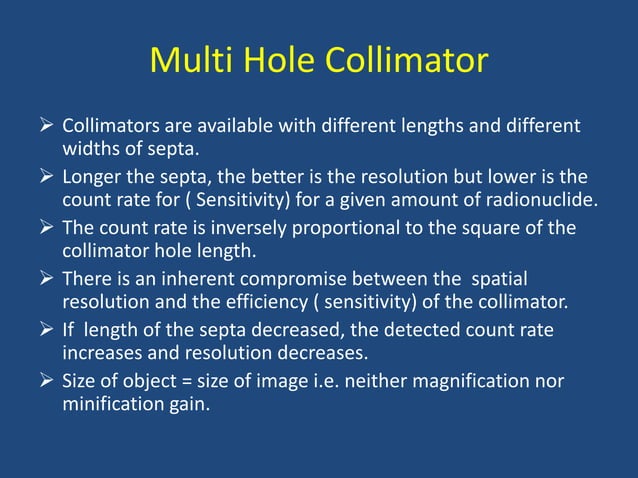 Multi Hole Collimator

➢ Collimators are available with different lengths and different widths of septa.

➢ Longer the septa, the better is the resolution but lower is the count rate for ( Sensitivity) for a given amount of radionuclide.

➢ The count rate is inversely proportional to the square of the collimator hole length.

➢ There is an inherent compromise between the spatial resolution and the efficiency ( sensitivity) of the collimator.

➢ If length of the septa decreased, the detected count rate increases and resolution decreases.

➢ Size of object = size of image i.e. neither magnification nor minification gain.